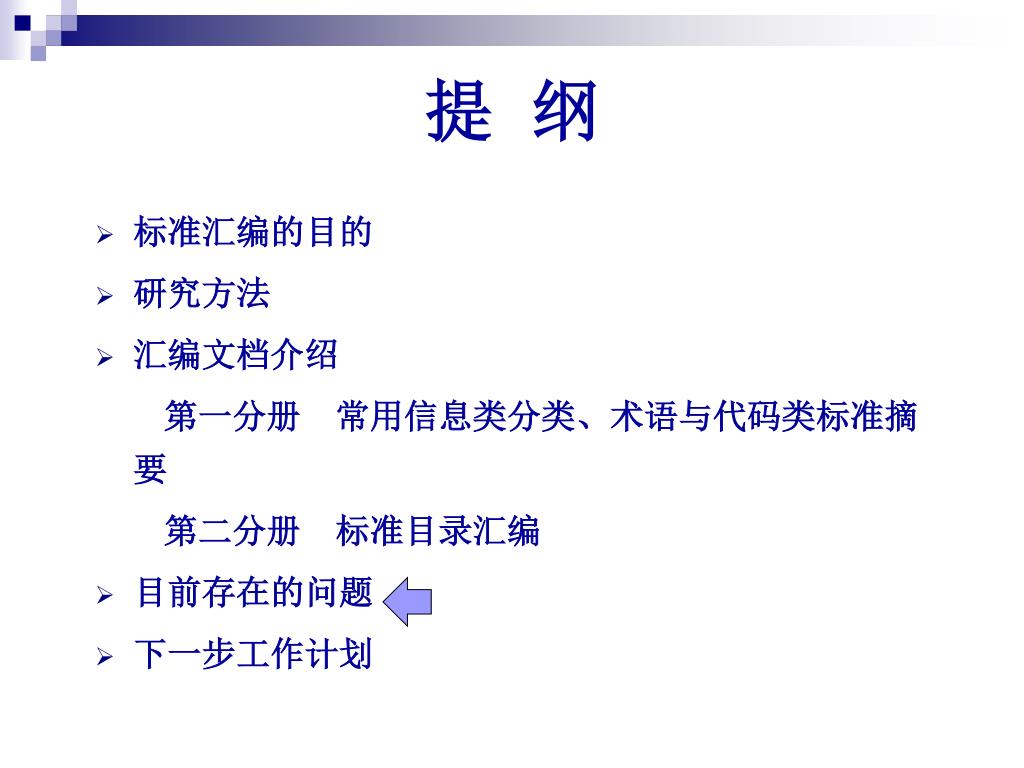 提 纲

➢ 标准汇编的目的

➢ 研究方法

➢ 汇编文档介绍

第一分册　常用信息类分类、术语与代码类标准摘要

第二分册　标准目录汇编

➢ 目前存在的问题

➢ 下一步工作计划